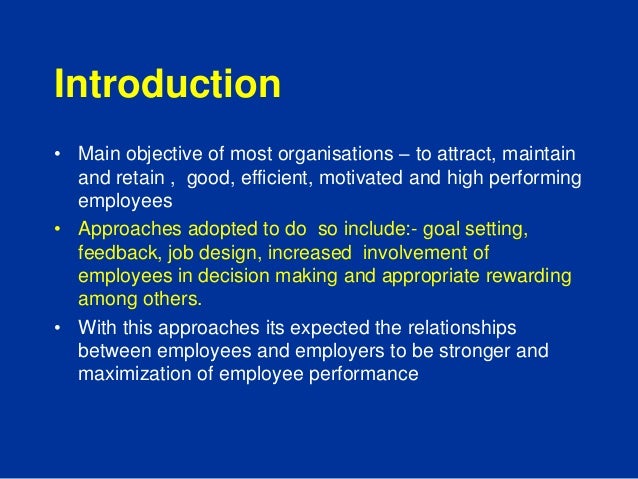 Introduction

• Main objective of most organisations – to attract, maintain and retain , good, efficient, motivated and high performing employees

• Approaches adopted to do so include:- goal setting, feedback, job design, increased involvement of employees in decision making and appropriate rewarding among others.

• With this approaches its expected the relationships between employees and employers to be stronger and maximization of employee performance